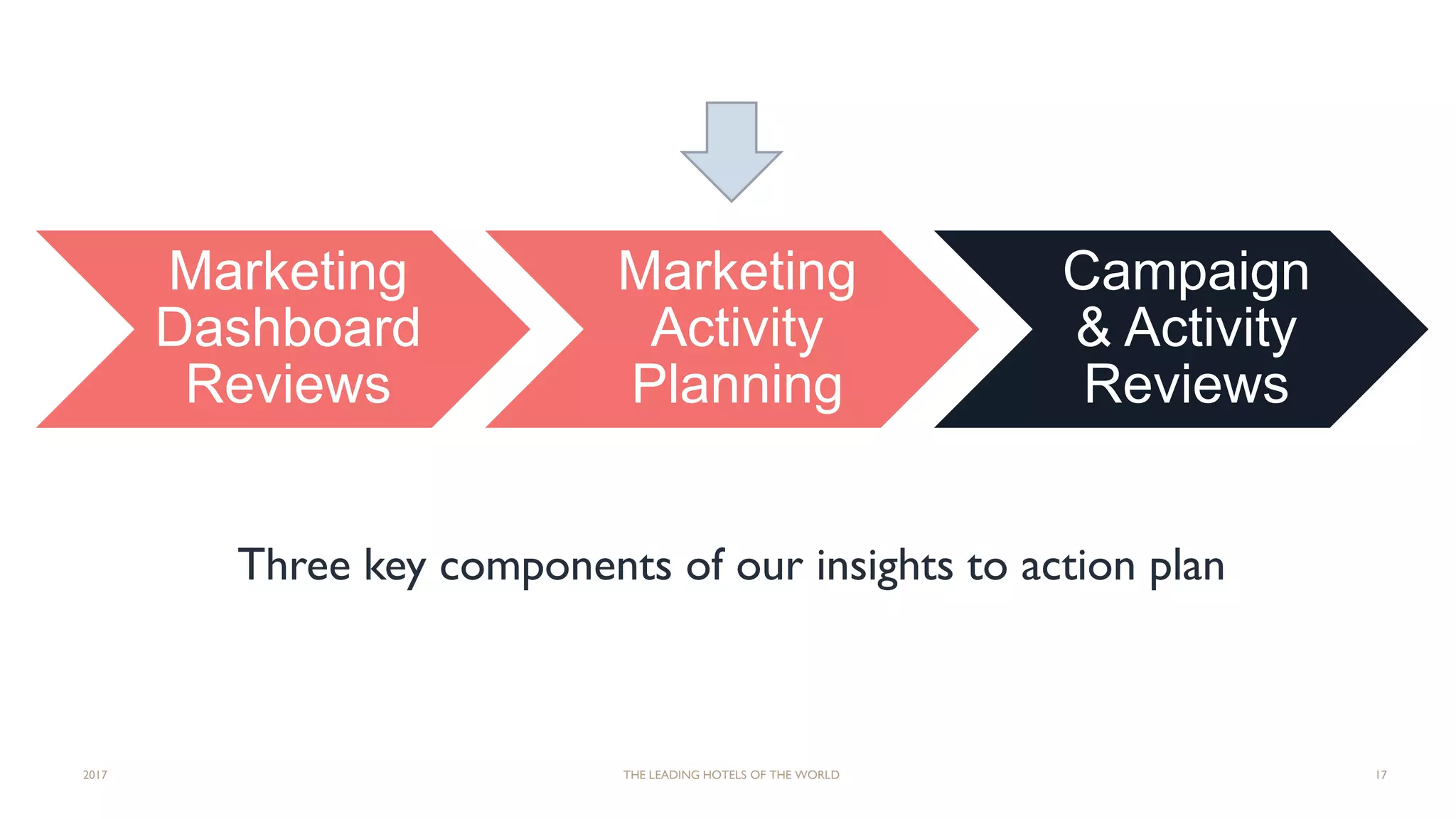 Marketing Dashboard Reviews

Marketing Activity Planning

Campaign & Activity Reviews

Three key components of our insights to action plan

2017

THE LEADING HOTELS OF THE WORLD

17